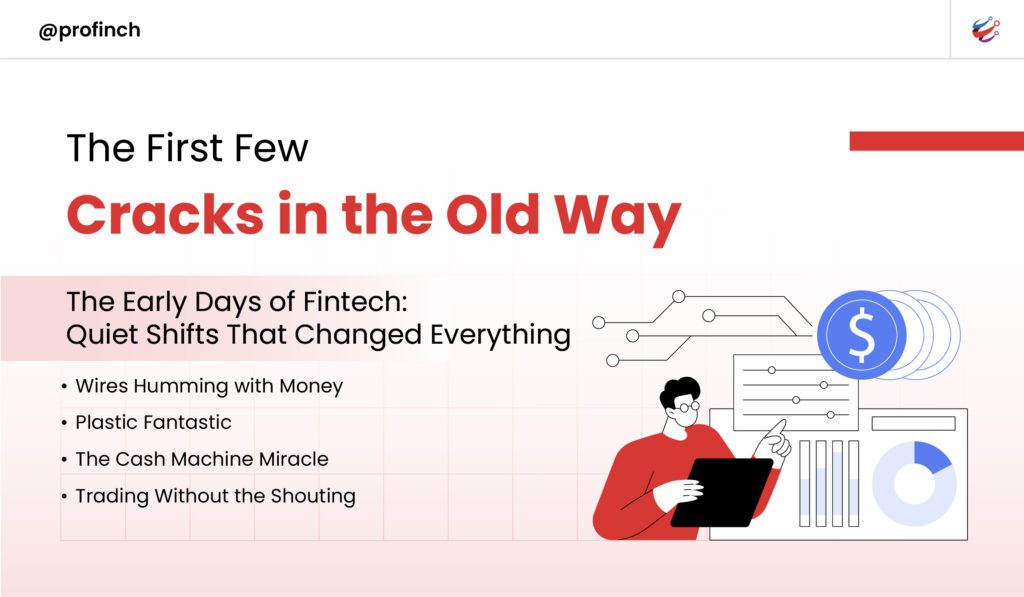 @profinch

The First Few

Cracks in the Old Way

The Early Days of Fintech: Quiet Shifts That Changed Everything

• Wires Humming with Money
• Plastic Fantastic
• The Cash Machine Miracle
• Trading Without the Shouting

$